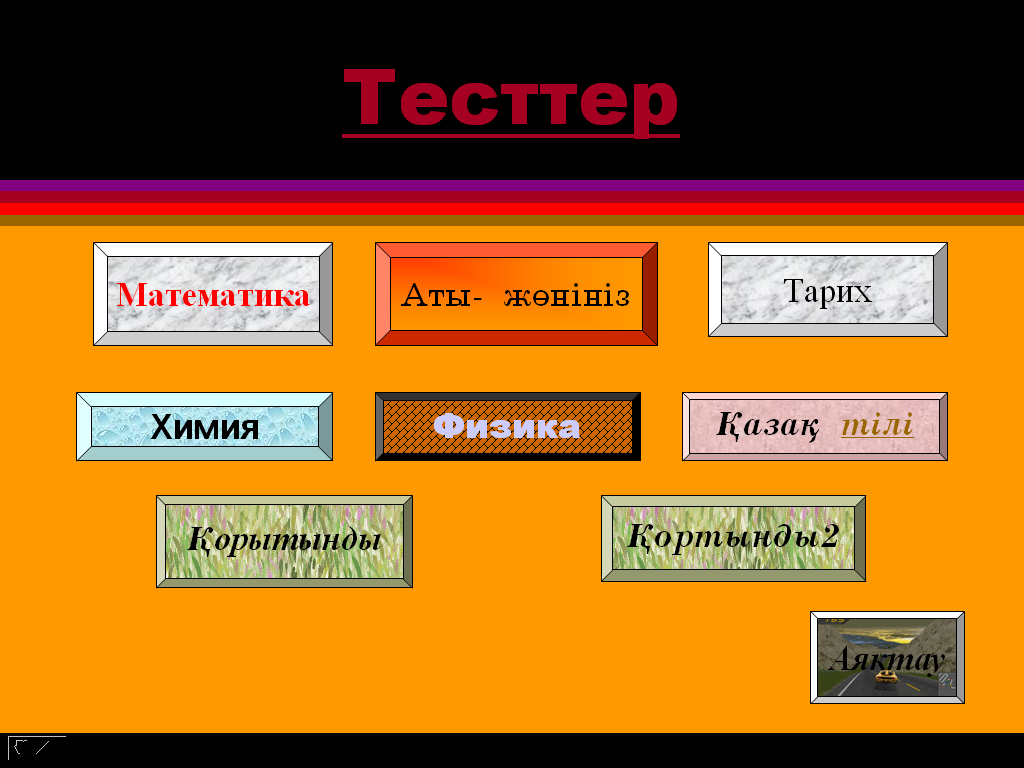 Тесттер

Математика

Аты- жөніңіз

Тарих

Химия

Физика

Қазақ тілі

Қорытынды

Қортынды2

Аяқтау